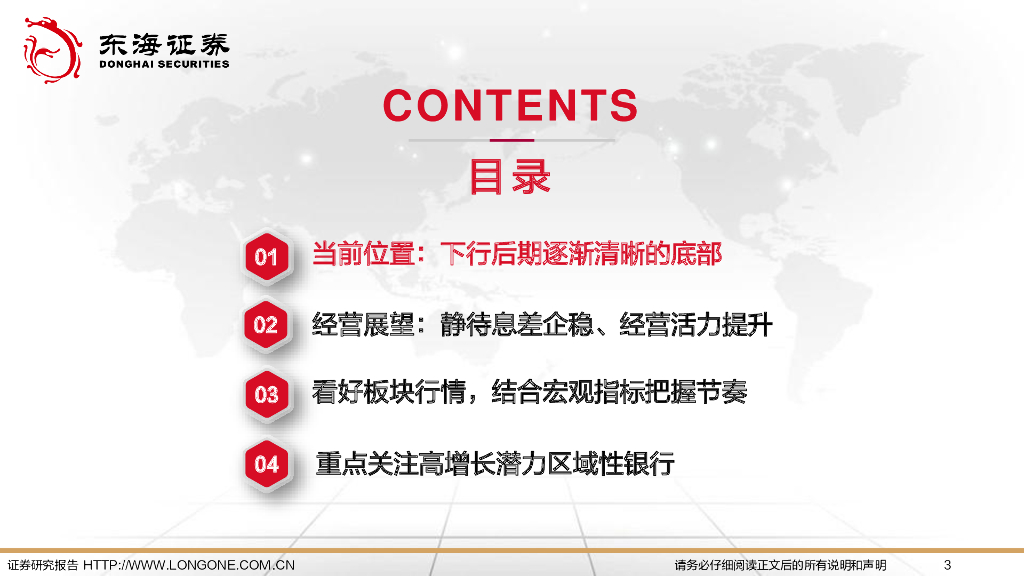 东海证券
DONGHAI SECURITIES

CONTENTS
目录

01 当前位置：下行后期逐渐清晰的底部

02 经营展望：静待息差企稳、经营活力提升

03 看好板块行情，结合宏观指标把握节奏

04 重点关注高增长潜力区域性银行

证券研究报告 HTTP://WWW.LONGONE.COM.CN 请务必仔细阅读正文后的所有说明和声明 3